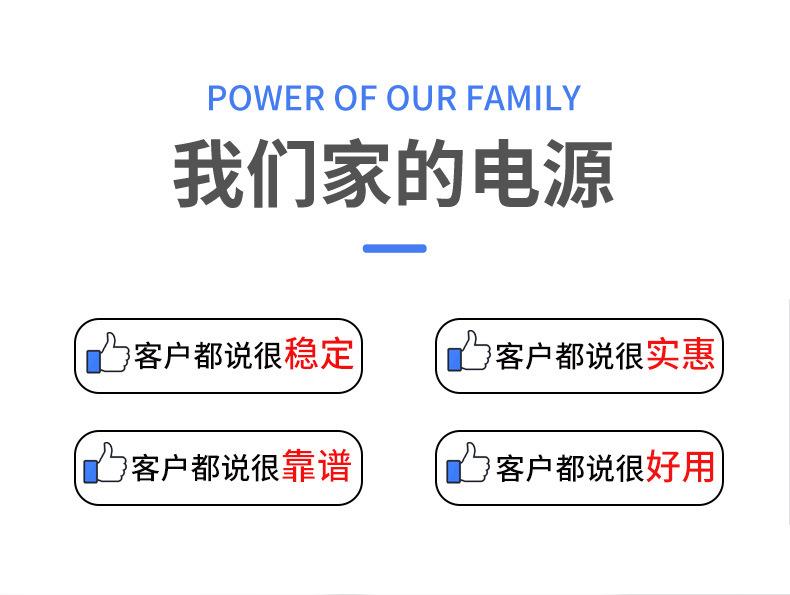 POWER OF OUR FAMILY

我们家的电源

客户都说很稳定

客户都说很实惠

客户都说很靠谱

客户都说很好用